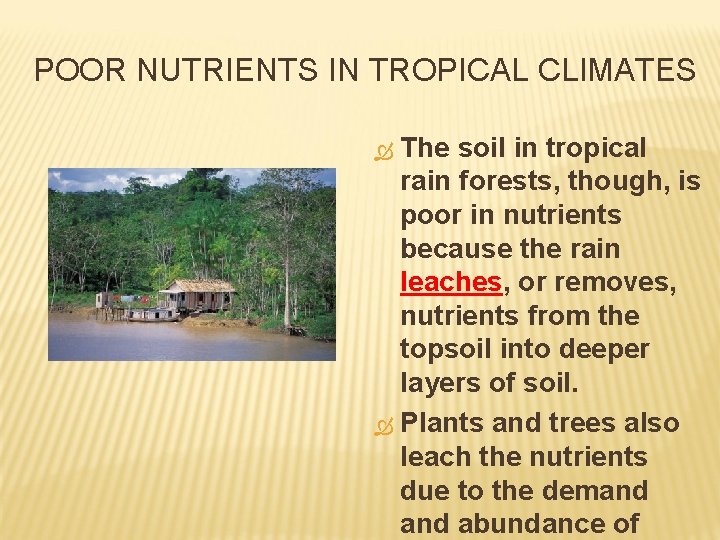 POOR NUTRIENTS IN TROPICAL CLIMATES

The soil in tropical rain forests, though, is poor in nutrients because the rain leaches, or removes, nutrients from the topsoil into deeper layers of soil.

Plants and trees also leach the nutrients due to the demand and abundance of